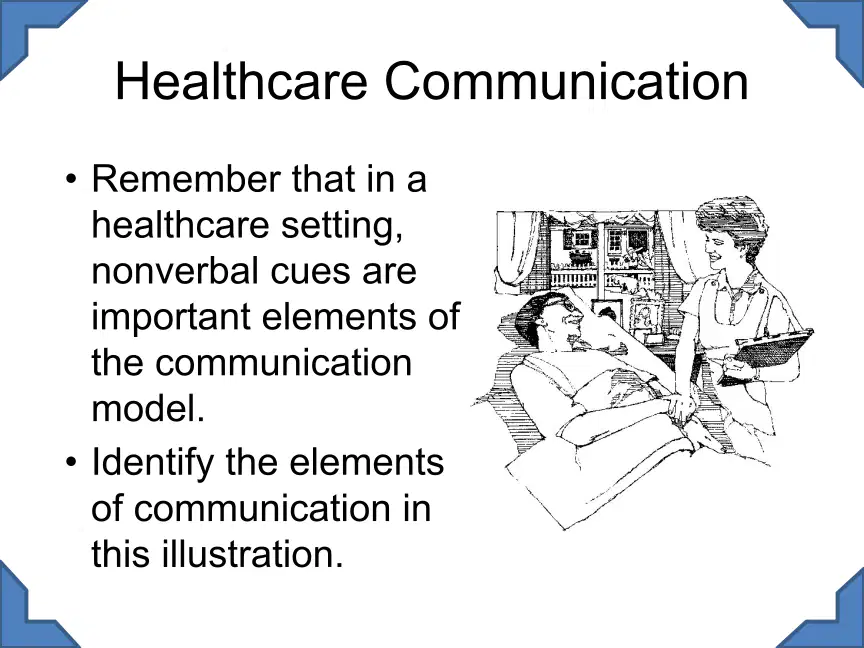 Healthcare Communication

• Remember that in a healthcare setting, nonverbal cues are important elements of the communication model.

• Identify the elements of communication in this illustration.